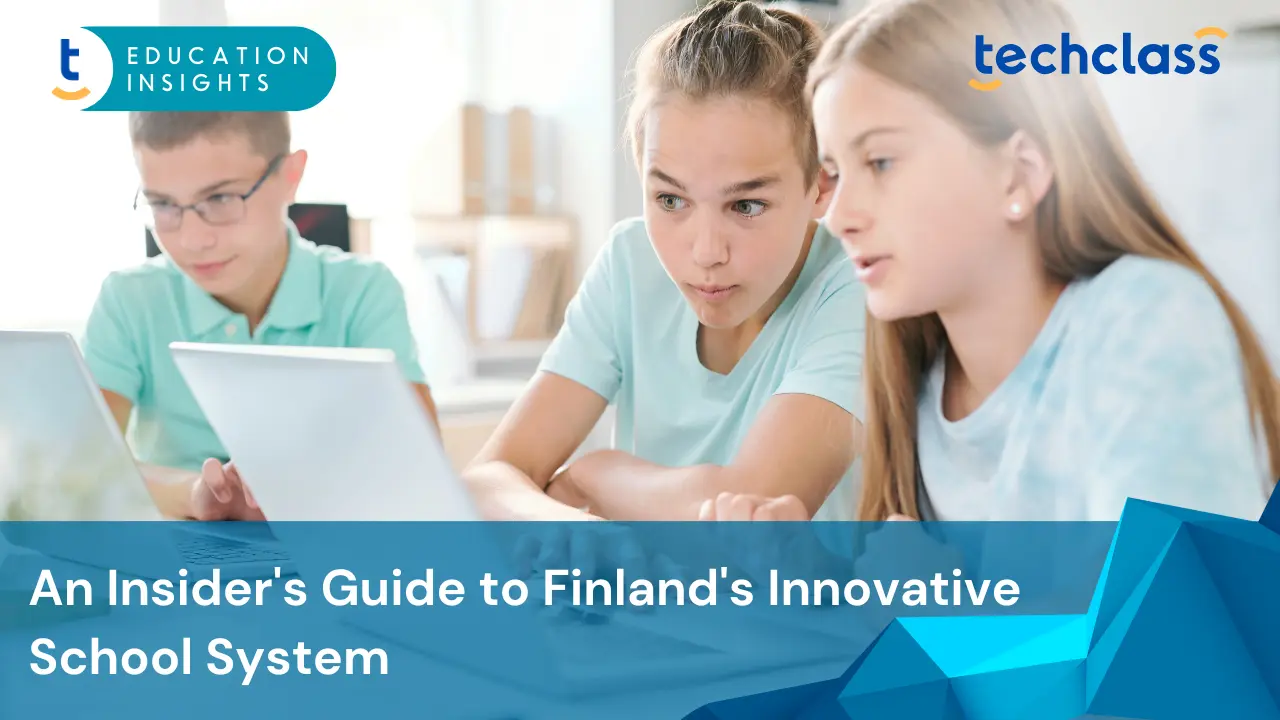 t EDUCATION INSIGHTS

techclass

An Insider's Guide to Finland's Innovative School System